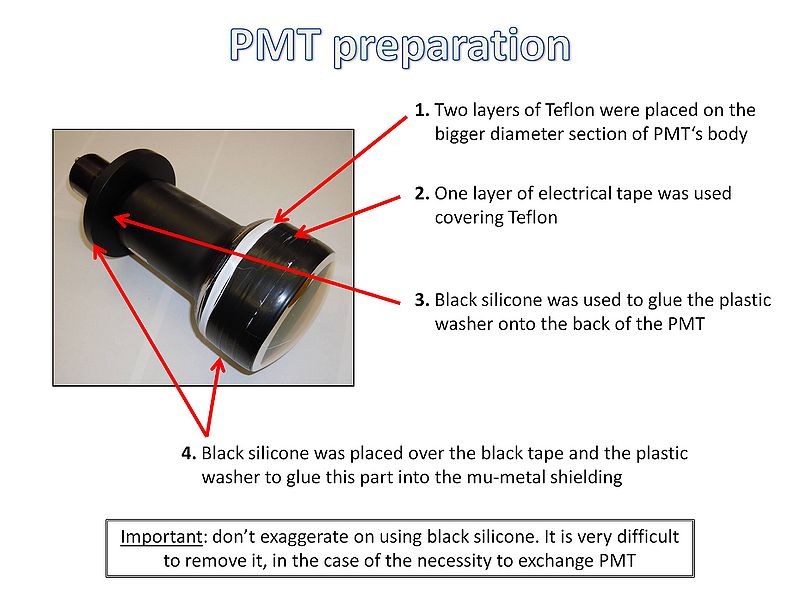 PMT preparation

1. Two layers of Teflon were placed on the bigger diameter section of PMT‘s body

2. One layer of electrical tape was used covering Teflon

3. Black silicone was used to glue the plastic washer onto the back of the PMT

4. Black silicone was placed over the black tape and the plastic washer to glue this part into the mu-metal shielding

Important: don’t exaggerate on using black silicone. It is very difficult to remove it, in the case of the necessity to exchange PMT